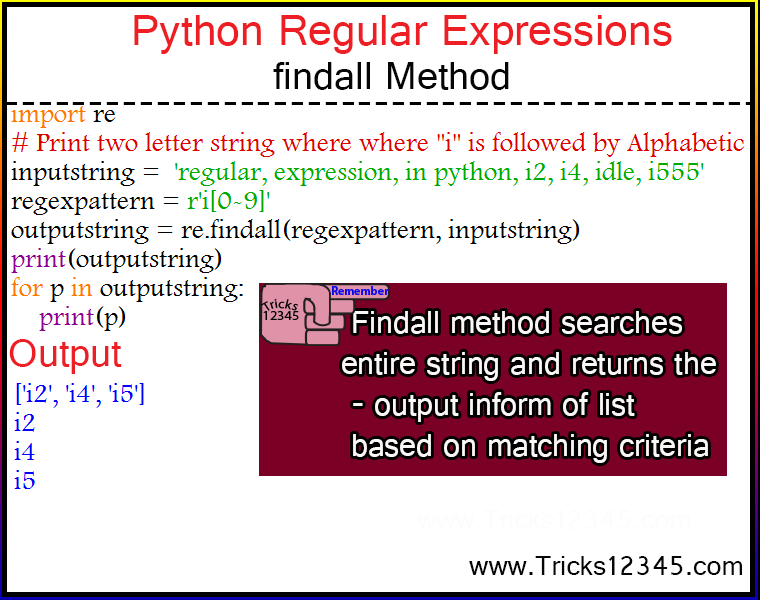 Python Regular Expressions
findall Method

import re
# Print two letter string where where "i" is followed by Alphabetic
inputstring = 'regular, expression, in python, i2, i4, idle, i555'
regexpattern = r'i[0-9]'
outputstring = re.findall(regexpattern, inputstring)
print(outputstring)
for p in outputstring:
    print(p)

Output
['i2', 'i4', 'i5']
i2
i4
i5

Tricks 12345
Remember
Findall method searches entire string and returns the - output inform of list based on matching criteria

www.Tricks12345.com

www.Tricks12345.com